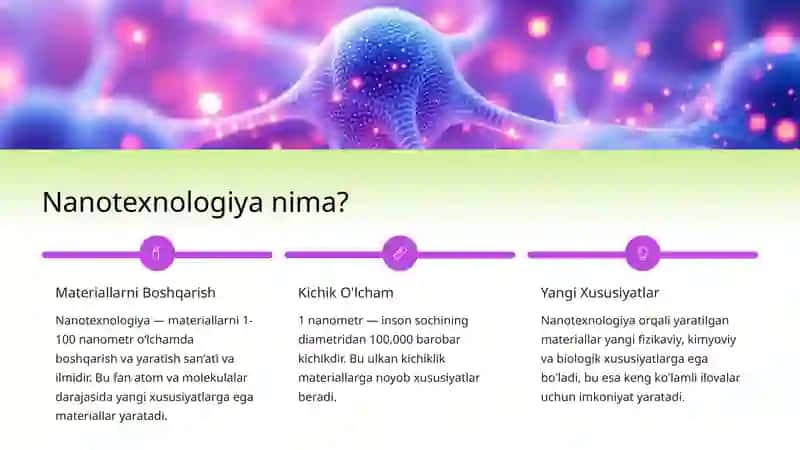 Nanotexnologiya nima?

Materiallarni Boshqarish

Nanotexnologiya — materiallarni 1-100 nanometr o'lchamda boshqarish va yaratish san'ati va ilmidir. Bu fan atom va molekulalar darajasida yangi xususiyatlarga ega materiallar yaratadi.

Kichik O'lcham

1 nanometr — inson sochining diametridan 100,000 barobar kichikdir. Bu ulkan kichiklik materiallarga noyob xususiyatlar beradi.

Yangi Xususiyatlar

Nanotexnologiya orqali yaratilgan materiallar yangi fizikaviy, kimyoviy va biologik xususiyatlarga ega bo'ladi, bu esa keng ko'lamli ilovalar uchun imkoniyat yaratadi.